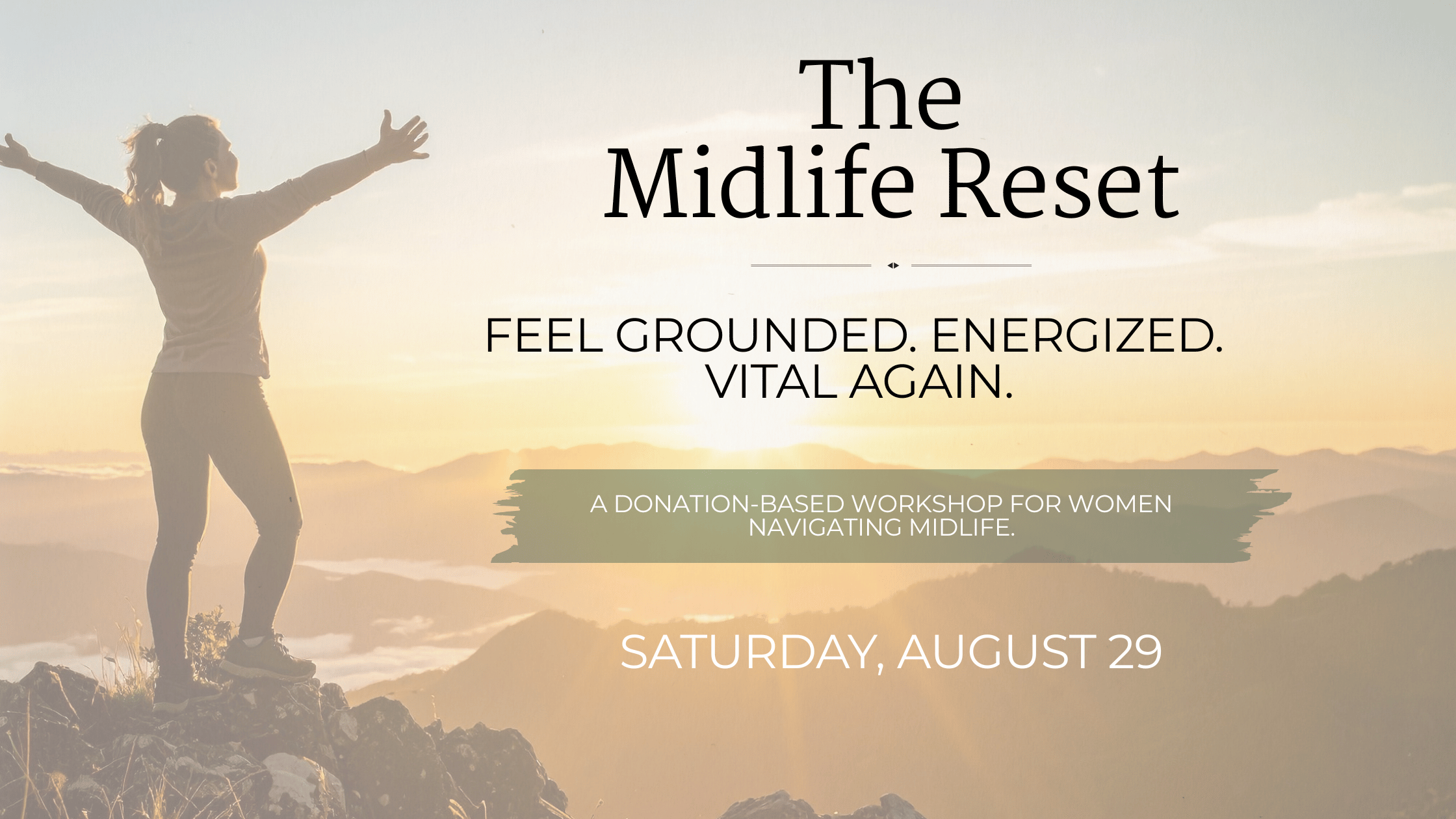 The Midlife Reset

FEEL GROUNDED. ENERGIZED. VITAL AGAIN.

A DONATION-BASED WORKSHOP FOR WOMEN NAVIGATING MIDLIFE.

SATURDAY, AUGUST 29